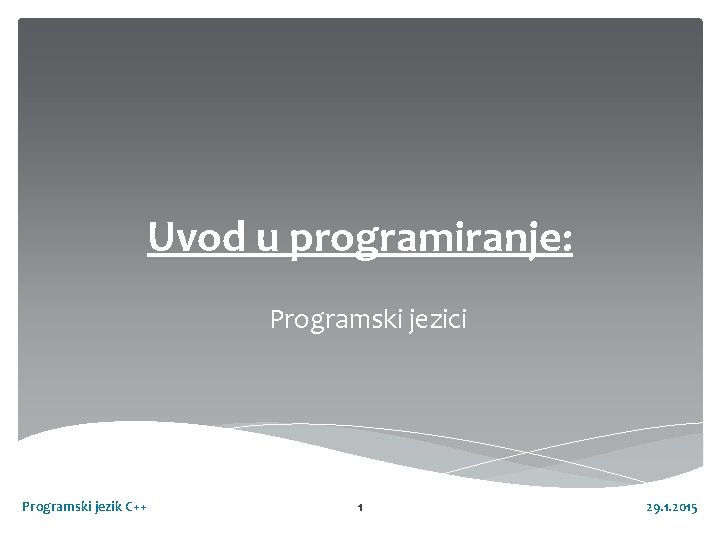 Uvod u programiranje:

Programski jezici

Programski jezik C++

1

29.1.2015